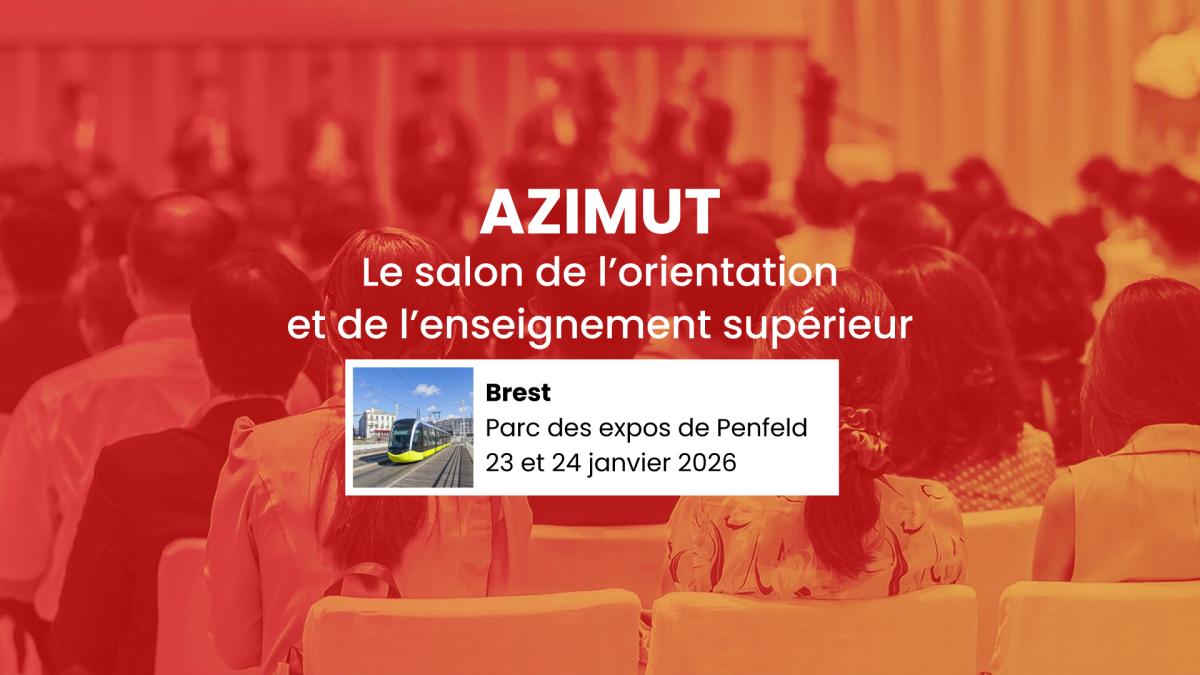 AZIMUT
Le salon de l’orientation et de l’enseignement supérieur

Brest
Parc des expos de Penfeld
23 et 24 janvier 2026